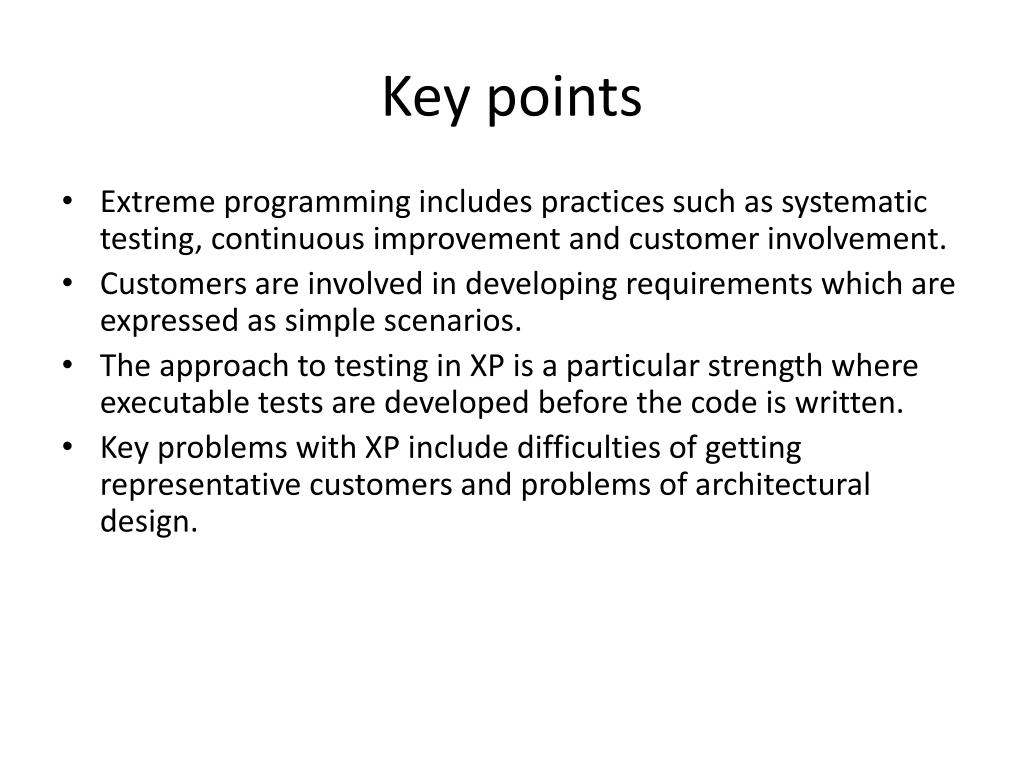 Key points

• Extreme programming includes practices such as systematic testing, continuous improvement and customer involvement.
• Customers are involved in developing requirements which are expressed as simple scenarios.
• The approach to testing in XP is a particular strength where executable tests are developed before the code is written.
• Key problems with XP include difficulties of getting representative customers and problems of architectural design.